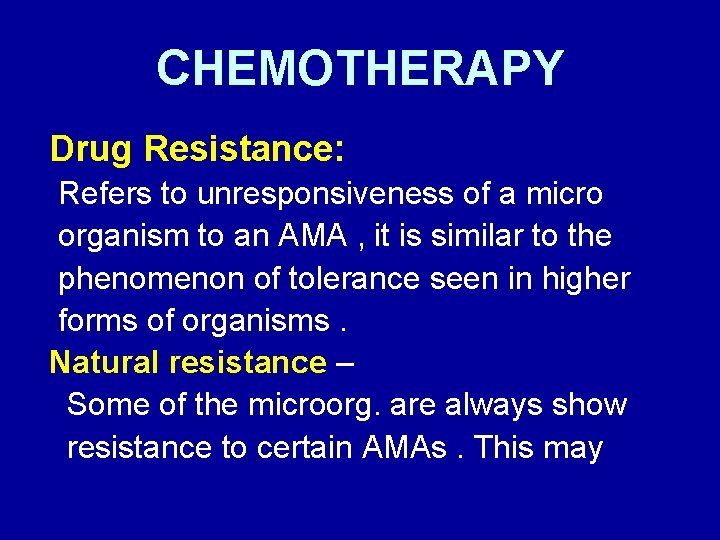 CHEMOTHERAPY

Drug Resistance:
Refers to unresponsiveness of a micro organism to an AMA , it is similar to the phenomenon of tolerance seen in higher forms of organisms .

Natural resistance –
Some of the microorg. are always show resistance to certain AMAs . This may